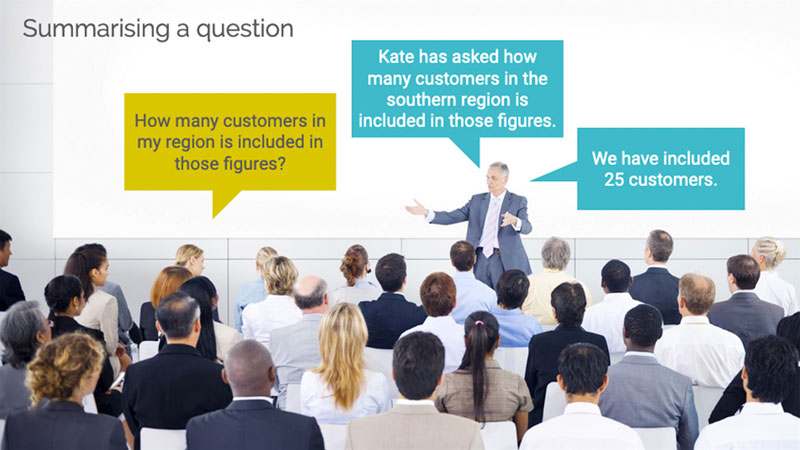 Summarising a question

How many customers in my region is included in those figures?

Kate has asked how many customers in the southern region is included in those figures.

We have included 25 customers.